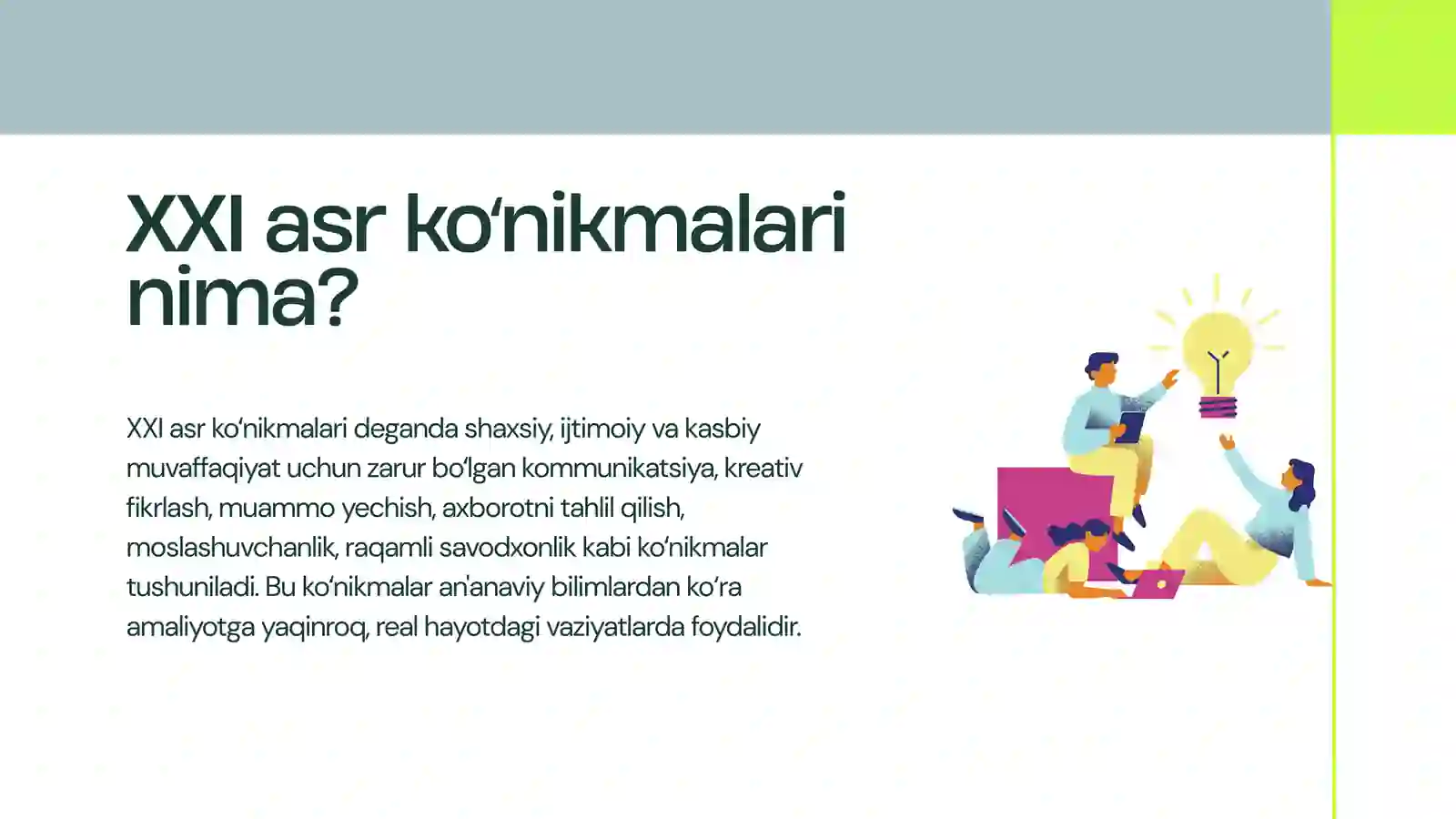 XXI asr ko‘nikmalari nima?

XXI asr ko‘nikmalari deganda shaxsiy, ijtimoiy va kasbiy muvaffaqiyat uchun zarur bo‘lgan kommunikatsiya, kreativ fikrlash, muammo yechish, axborotni tahlil qilish, moslashuvchanlik, raqamli savodxonlik kabi ko‘nikmalar tushuniladi. Bu ko‘nikmalar an'anaviy bilimlardan ko‘ra amaliyotga yaqinroq, real hayotdagi vaziyatlarda foydalidir.